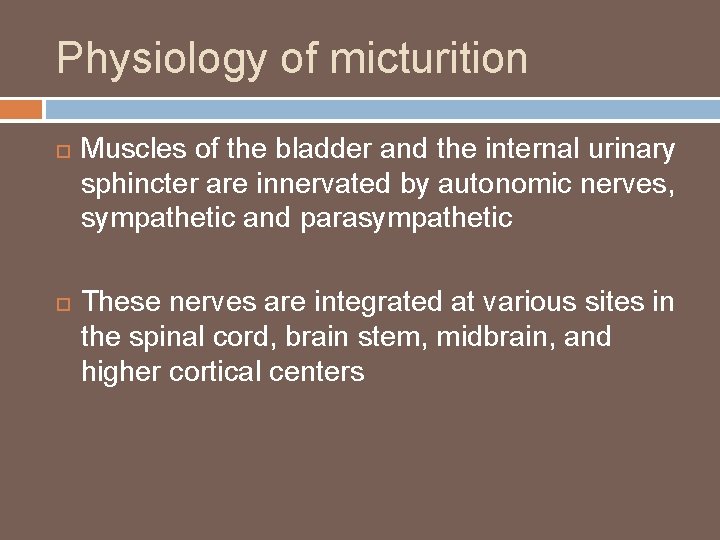 Physiology of micturition

Muscles of the bladder and the internal urinary sphincter are innervated by autonomic nerves, sympathetic and parasympathetic

These nerves are integrated at various sites in the spinal cord, brain stem, midbrain, and higher cortical centers